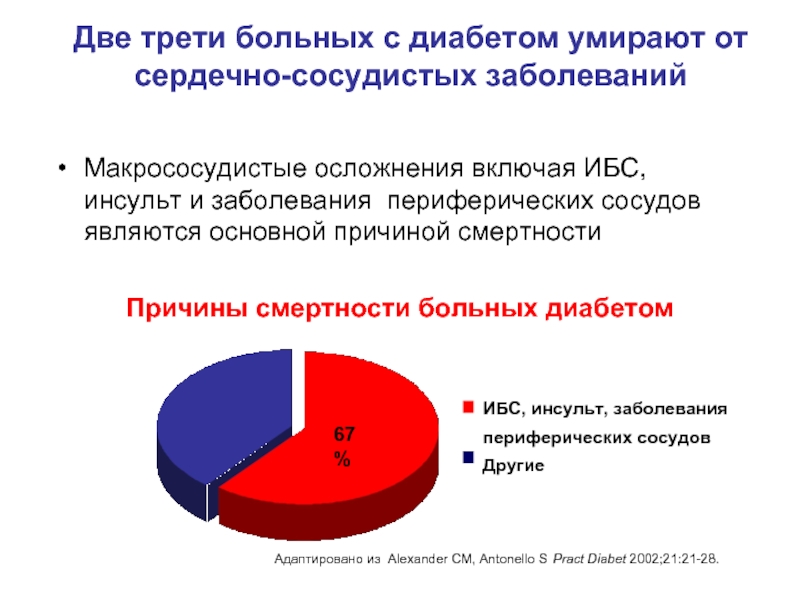 Две трети больных с диабетом умирают от сердечно-сосудистых заболеваний

• Макрососудистые осложнения включая ИБС, инсульт и заболевания периферических сосудов являются основной причиной смертности

Причины смертности больных диабетом

67 %

ИБС, инсульт, заболевания периферических сосудов
Другие

Адаптировано из Alexander CM, Antonello S Pract Diabet 2002;21:21-28.